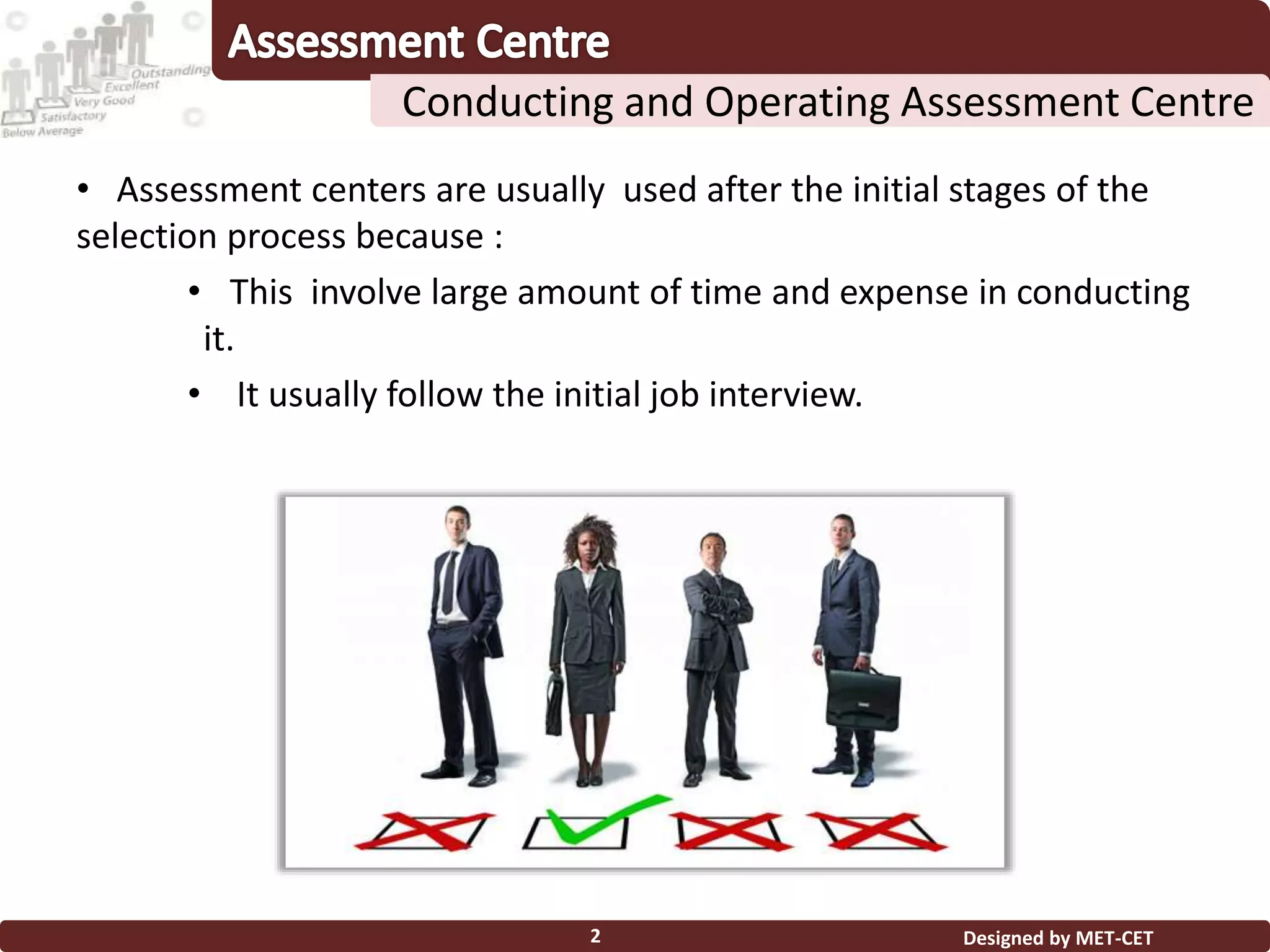 Outstanding
Excellent
Very Good
Satisfactory
Below Average

Assessment Centre

Conducting and Operating Assessment Centre

• Assessment centers are usually used after the initial stages of the selection process because :

• This involve large amount of time and expense in conducting it.

• It usually follow the initial job interview.

2

Designed by MET-CET